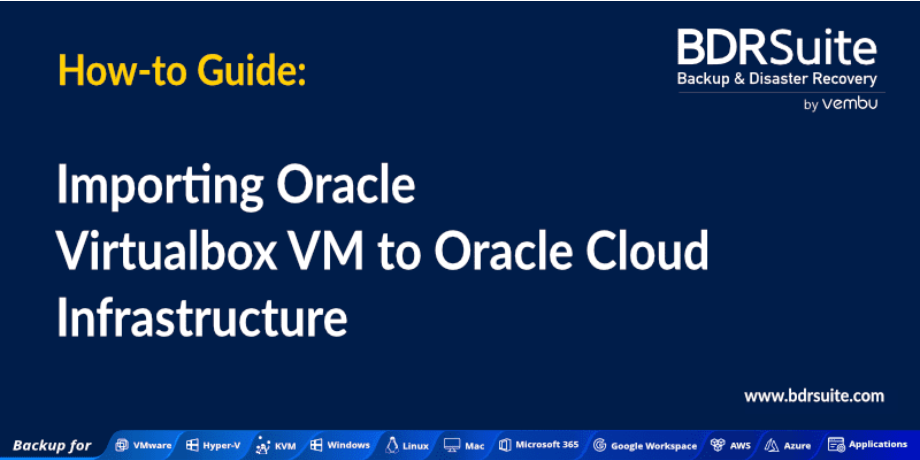 How-to Guide:

BDRSuite
Backup & Disaster Recovery
by vembu

Importing Oracle Virtualbox VM to Oracle Cloud Infrastructure

www.bdrsuite.com

Backup for VMware Hyper-V KVM Windows Linux Mac Microsoft 365 Google Workspace AWS Azure Applications